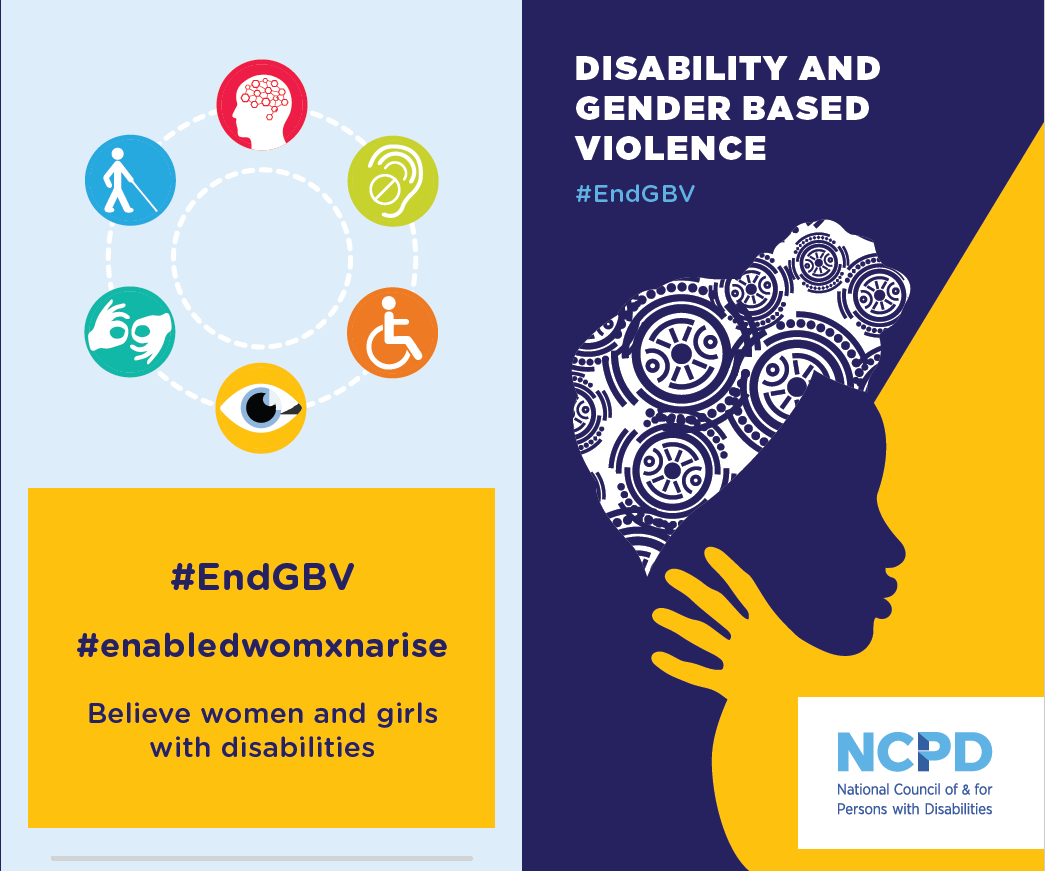 #EndGBV

#enabledwomxnarise

Believe women and girls with disabilities

DISABILITY AND GENDER BASED VIOLENCE

#EndGBV

NCPD
National Council of & for Persons with Disabilities